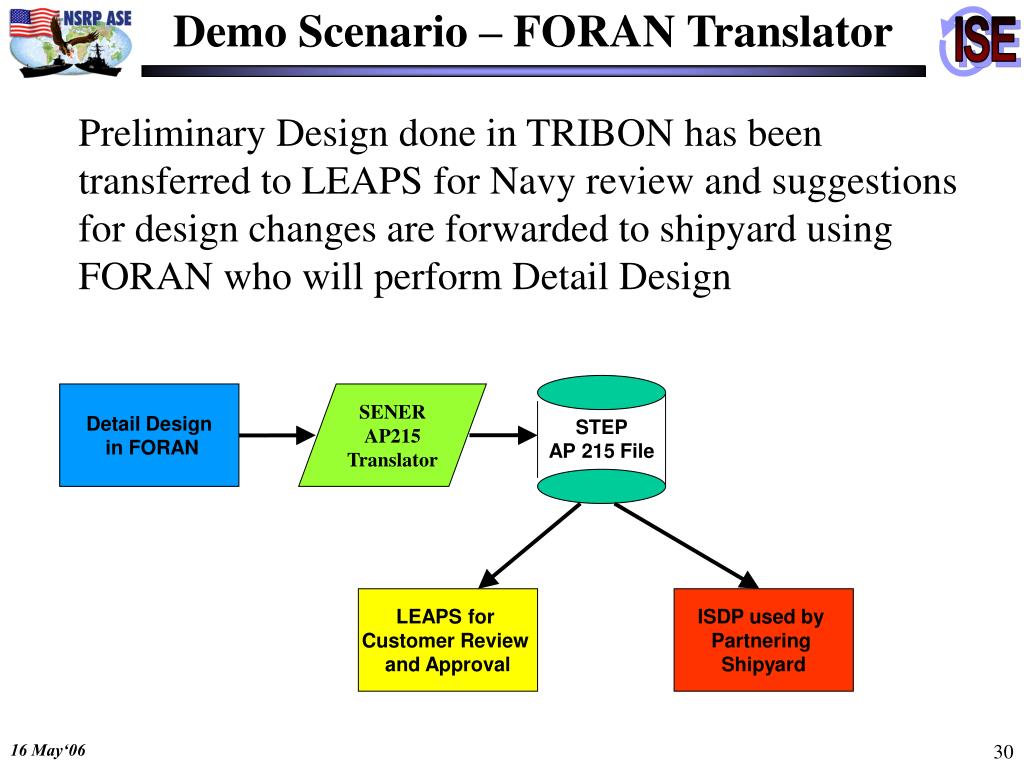 NSRP ASE

Demo Scenario – FORAN Translator

ISE

Preliminary Design done in TRIBON has been transferred to LEAPS for Navy review and suggestions for design changes are forwarded to shipyard using FORAN who will perform Detail Design

Detail Design in FORAN

SENER AP215 Translator

STEP AP 215 File

LEAPS for Customer Review and Approval

ISDP used by Partnering Shipyard

16 May'06

30